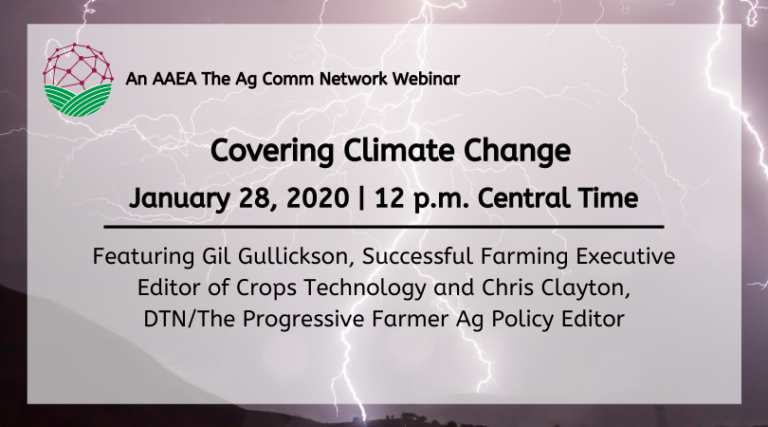 An AAEA The Ag Comm Network Webinar

Covering Climate Change

January 28, 2020 | 12 p.m. Central Time

Featuring Gil Gullickson, Successful Farming Executive Editor of Crops Technology and Chris Clayton, DTN/The Progressive Farmer Ag Policy Editor